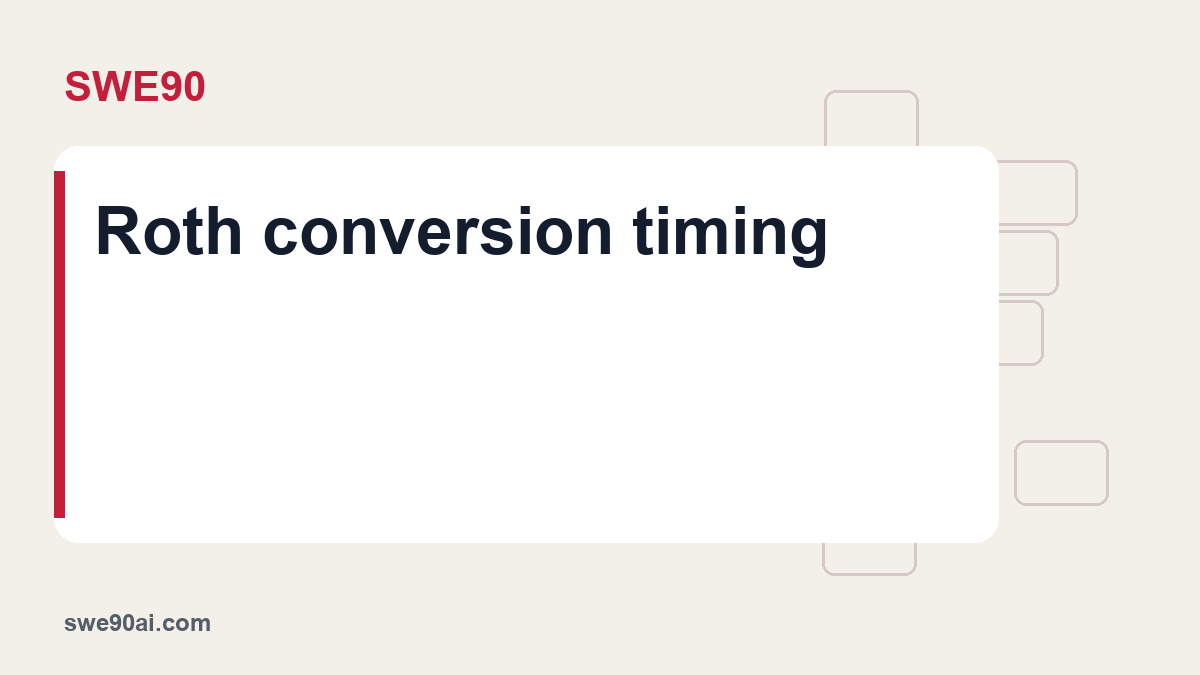 SWE90

Roth conversion timing

swe90ai.com